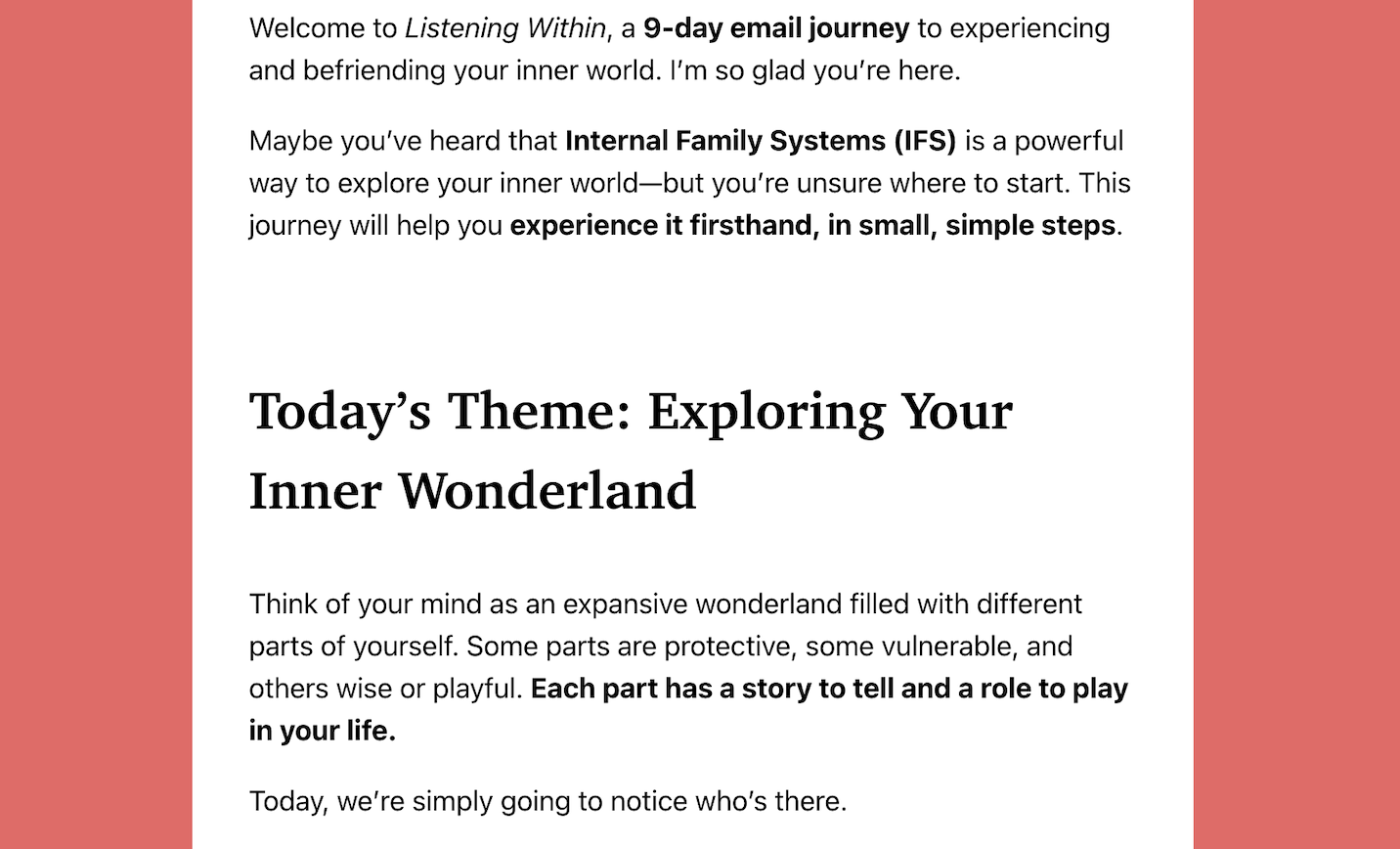 Welcome to Listening Within, a 9-day email journey to experiencing and befriending your inner world. I'm so glad you're here.

Maybe you've heard that Internal Family Systems (IFS) is a powerful way to explore your inner world—but you're unsure where to start. This journey will help you experience it firsthand, in small, simple steps.

Today's Theme: Exploring Your Inner Wonderland

Think of your mind as an expansive wonderland filled with different parts of yourself. Some parts are protective, some vulnerable, and others wise or playful. Each part has a story to tell and a role to play in your life.

Today, we're simply going to notice who's there.